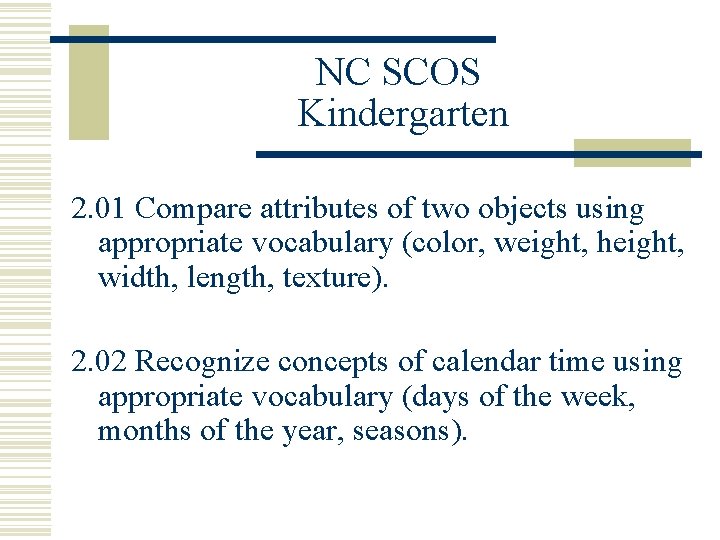 NC SCOS
Kindergarten

2.01 Compare attributes of two objects using appropriate vocabulary (color, weight, height, width, length, texture).

2.02 Recognize concepts of calendar time using appropriate vocabulary (days of the week, months of the year, seasons).